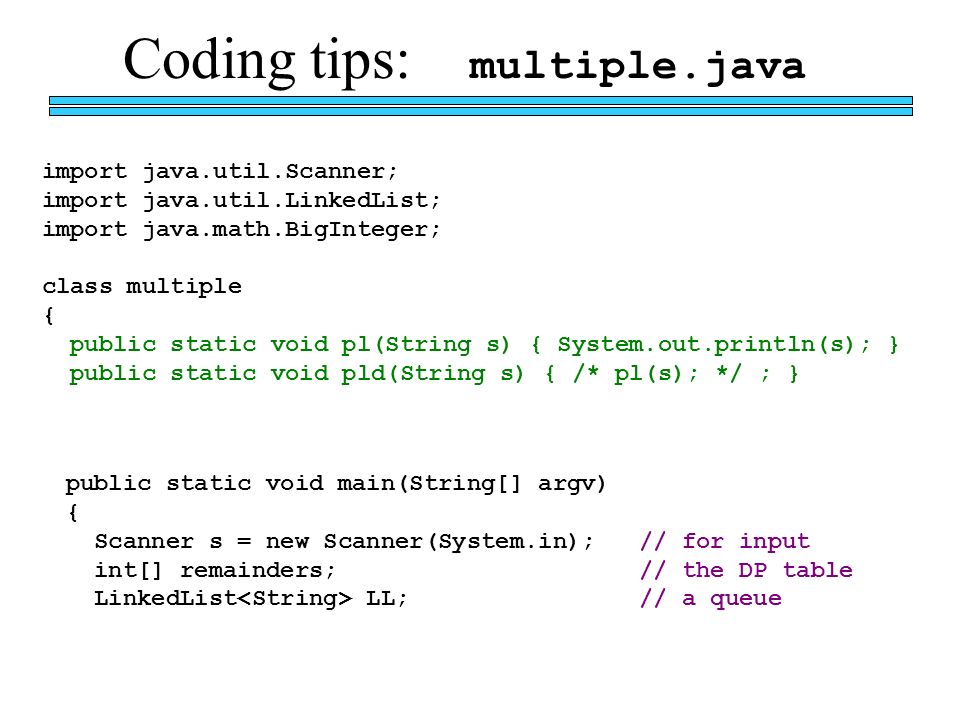 Coding tips: multiple.java

import java.util.Scanner;
import java.util.LinkedList;
import java.math.BigInteger;

class multiple
{
public static void pl(String s) { System.out.println(s); }
public static void pld(String s) { /* pl(s); */ ; }

public static void main(String[] argv)
{
Scanner s = new Scanner(System.in); // for input
int[] remainders; // the DP table
LinkedList<String> LL; // a queue